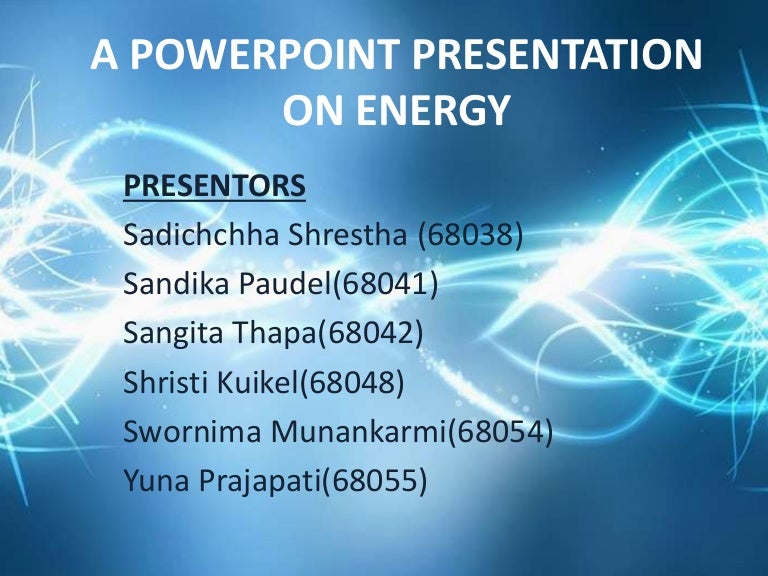 A POWERPOINT PRESENTATION ON ENERGY

PRESENTORS
Sadichchha Shrestha (68038)
Sandika Paudel(68041)
Sangita Thapa(68042)
Shristi Kuikel(68048)
Swornima Munankarmi(68054)
Yuna Prajapati(68055)